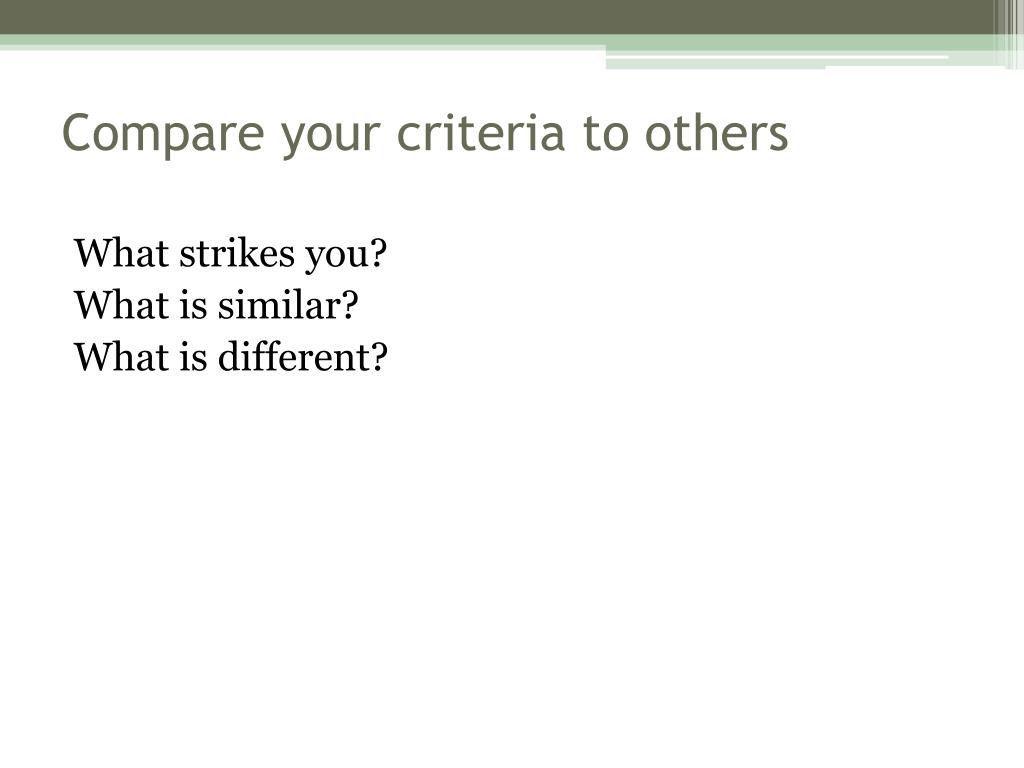 Compare your criteria to others

What strikes you?
What is similar?
What is different?